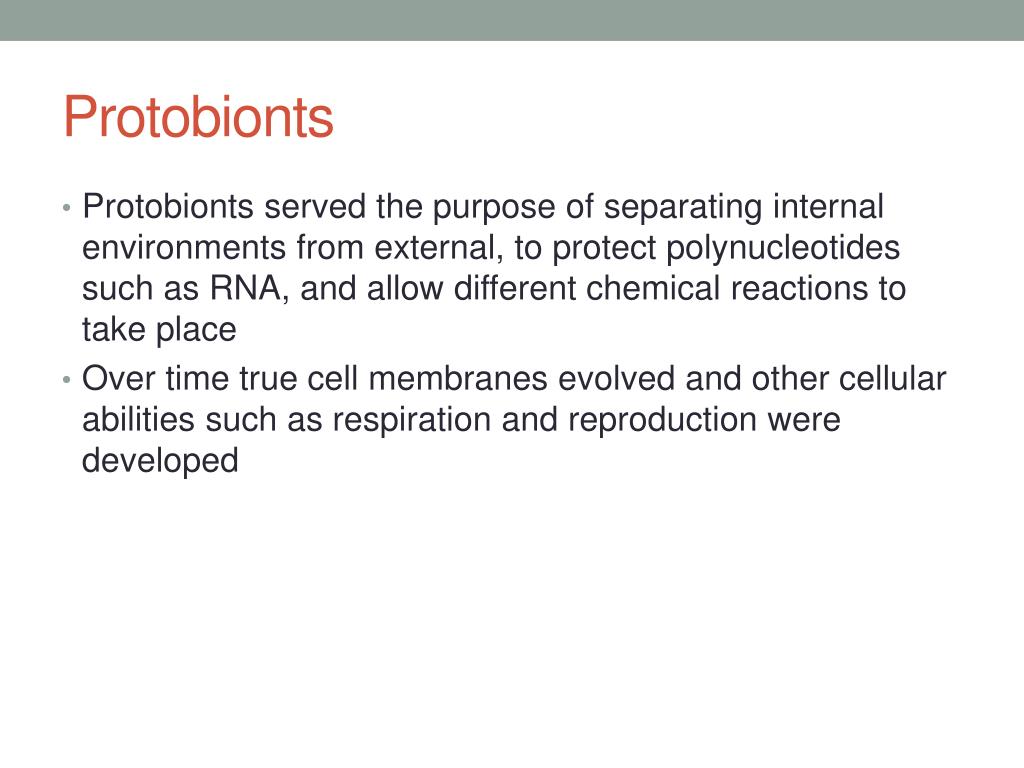 Protobionts

• Protobionts served the purpose of separating internal environments from external, to protect polynucleotides such as RNA, and allow different chemical reactions to take place
• Over time true cell membranes evolved and other cellular abilities such as respiration and reproduction were developed